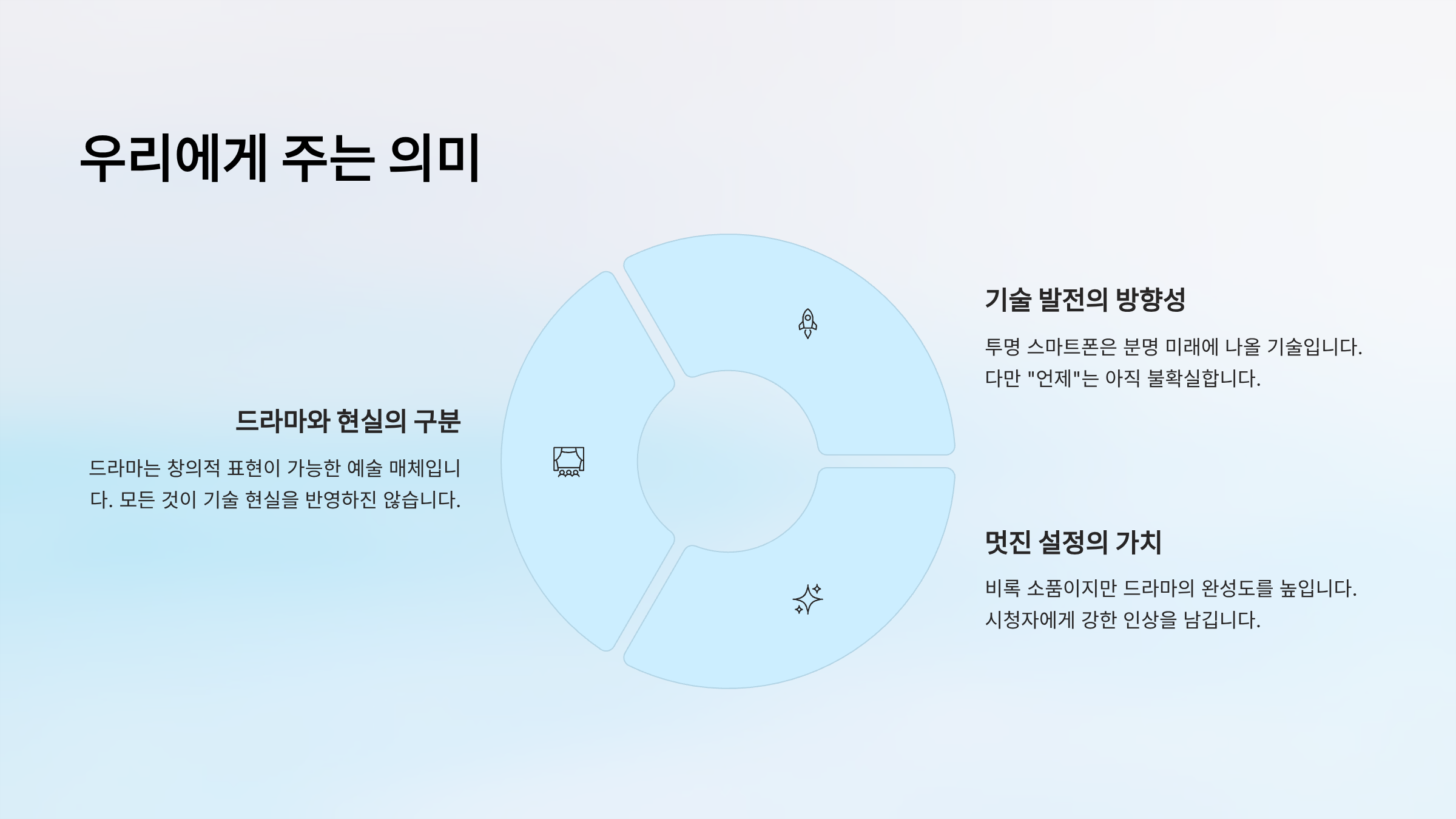 우리에게 주는 의미

드라마와 현실의 구분

드라마는 창의적 표현이 가능한 예술 매체입니다. 모든 것이 기술 현실을 반영하진 않습니다.

기술 발전의 방향성

투명 스마트폰은 분명 미래에 나올 기술입니다. 다만 "언제"는 아직 불확실합니다.

멋진 설정의 가치

비록 소품이지만 드라마의 완성도를 높입니다. 시청자에게 강한 인상을 남깁니다.